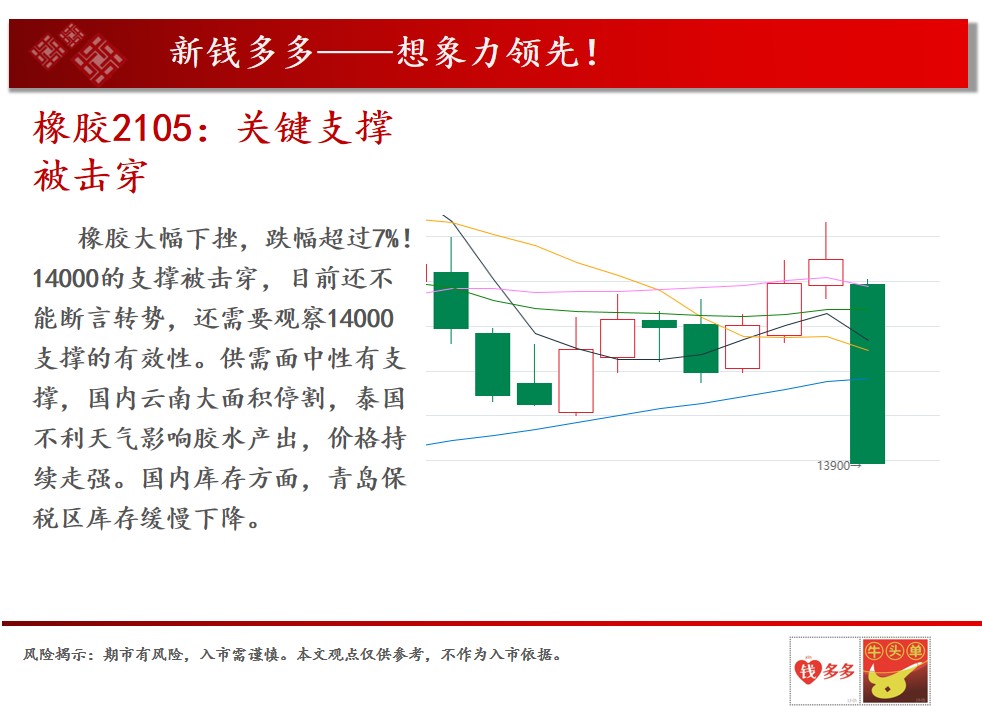 新钱多多——想象力领先！

橡胶2105：关键支撑被击穿

橡胶大幅下挫，跌幅超过7%！14000的支撑被击穿，目前还不能断言转势，还需要观察14000支撑的有效性。供需面中性有支撑，国内云南大面积停割，泰国不利天气影响胶水产出，价格持续走强。国内库存方面，青岛保税区库存缓慢下降。

13900→

风险揭示：期市有风险，入市需谨慎。本文观点仅供参考，不作为入市依据。

钱多多

牛头单